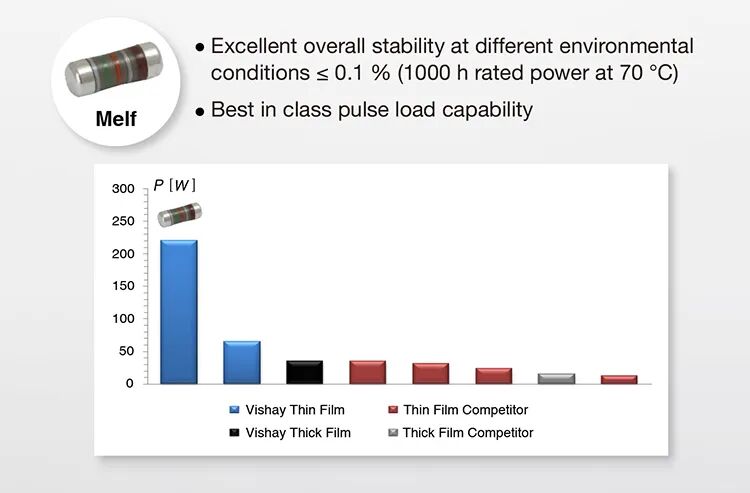 Melf

• Excellent overall stability at different environmental conditions ≤ 0.1 % (1000 h rated power at 70 °C)

• Best in class pulse load capability

P [W]

300
250
200
150
100
50
0

Vishay Thin Film
Thin Film Competitor
Vishay Thick Film
Thick Film Competitor